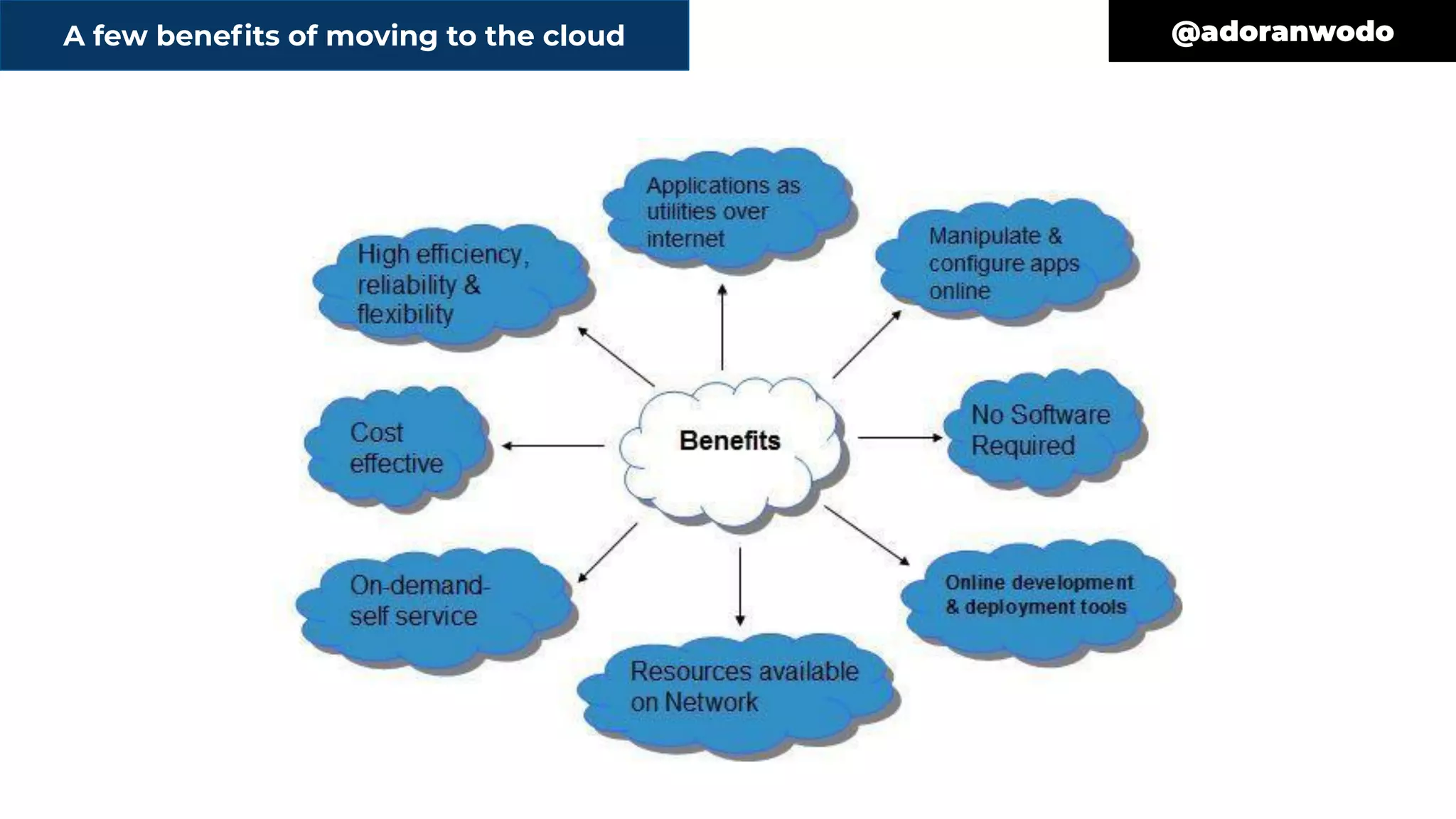 A few benefits of moving to the cloud

@adoranwodo

Applications as utilities over internet

High efficiency, reliability & flexibility

Manipulate & configure apps online

Cost effective

Benefits

No Software Required

On-demand-self service

Online development & deployment tools

Resources available on Network